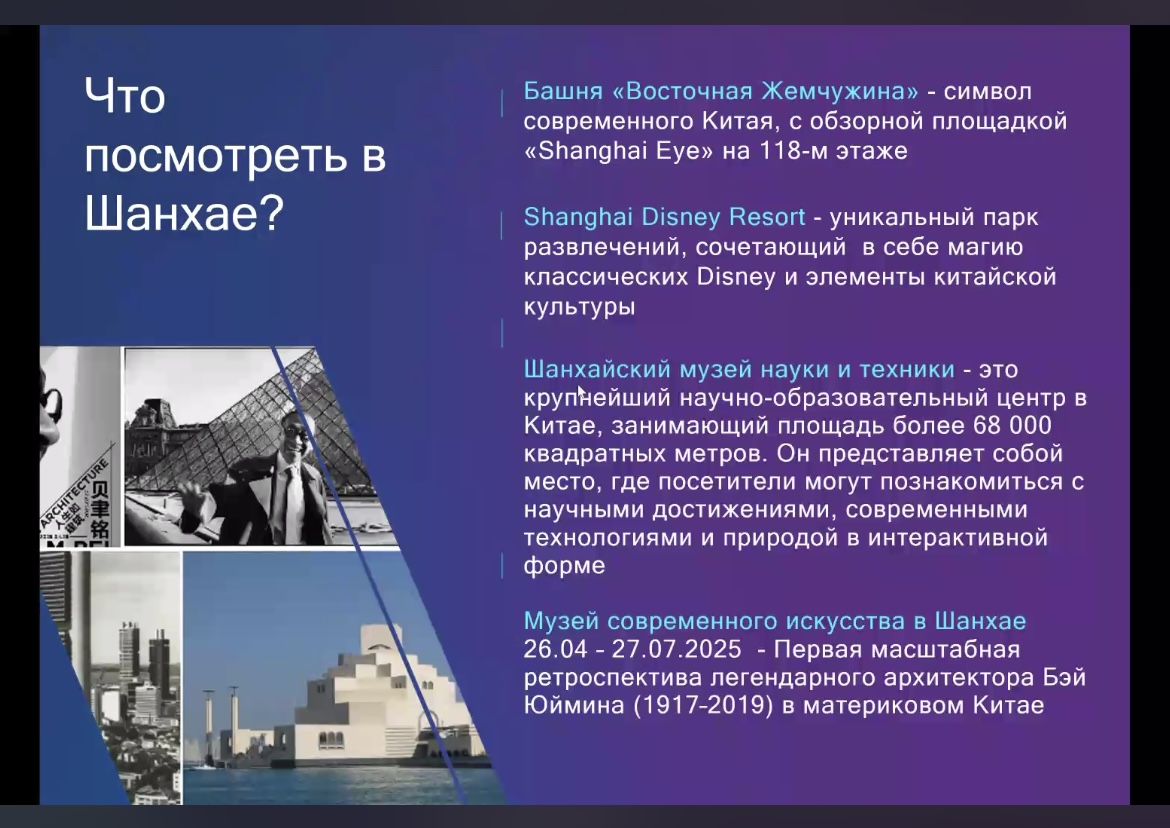 Что посмотреть в Шанхае?

Башня «Восточная Жемчужина» - символ современного Китая, с обзорной площадкой «Shanghai Eye» на 118-м этаже

Shanghai Disney Resort - уникальный парк развлечений, сочетающий в себе магию классических Disney и элементы китайской культуры

Шанхайский музей науки и техники - это крупнейший научно-образовательный центр в Китае, занимающий площадь более 68 000 квадратных метров. Он представляет собой место, где посетители могут познакомиться с научными достижениями, современными технологиями и природой в интерактивной форме

Музей современного искусства в Шанхае 26.04 - 27.07.2025 - Первая масштабная ретроспектива легендарного архитектора Бэй Юймина (1917-2019) в материковом Китае

ARCHITECTURE 贝聿铭